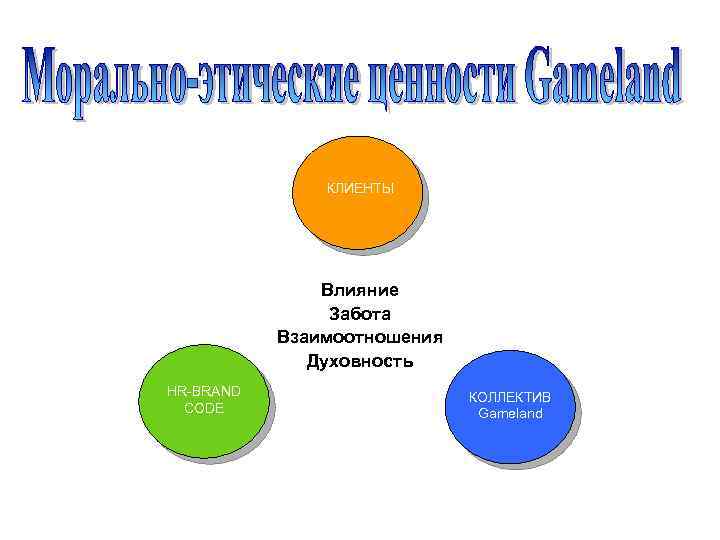 Морально-этические ценности Gameland

КЛИЕНТЫ

Влияние
Забота
Взаимоотношения
Духовность

HR-BRAND
CODE

КОЛЛЕКТИВ
Gameland